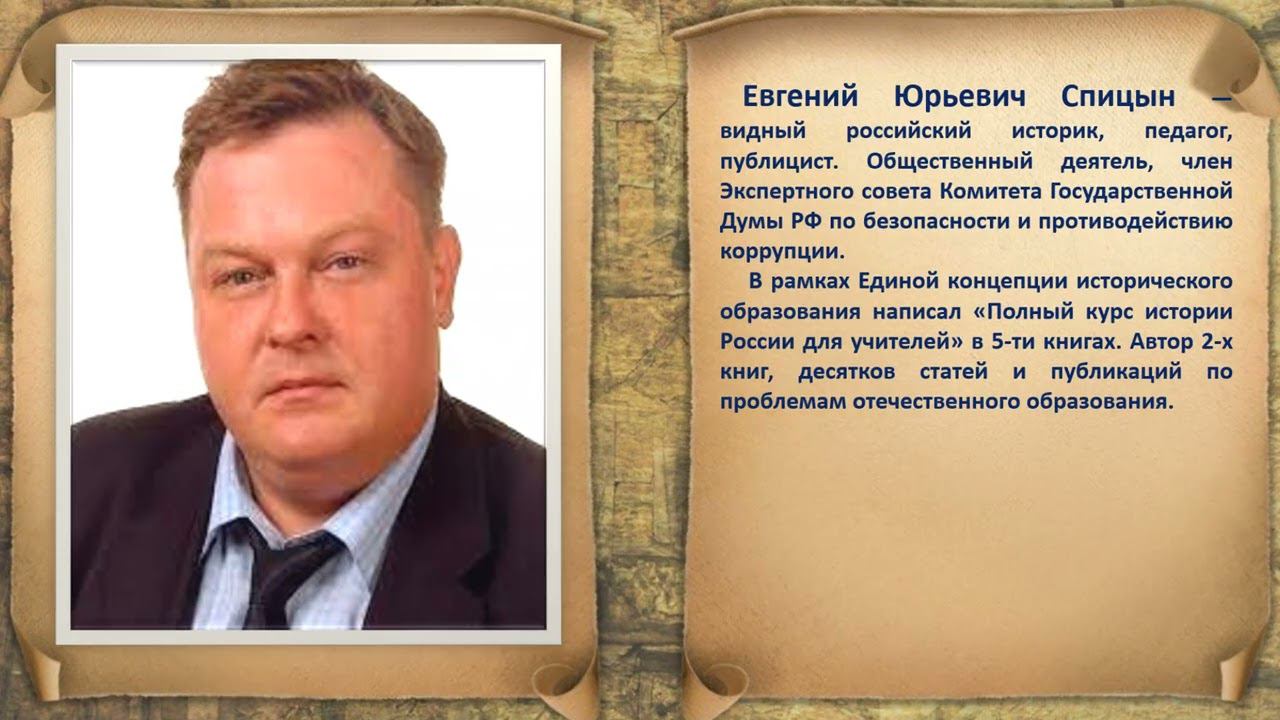 Евгений Юрьевич Спицын – видный российский историк, педагог, публицист. Общественный деятель, член Экспертного совета Комитета Государственной Думы РФ по безопасности и противодействию коррупции.

В рамках Единой концепции исторического образования написал «Полный курс истории России для учителей» в 5-ти книгах. Автор 2-х книг, десятков статей и публикаций по проблемам отечественного образования.